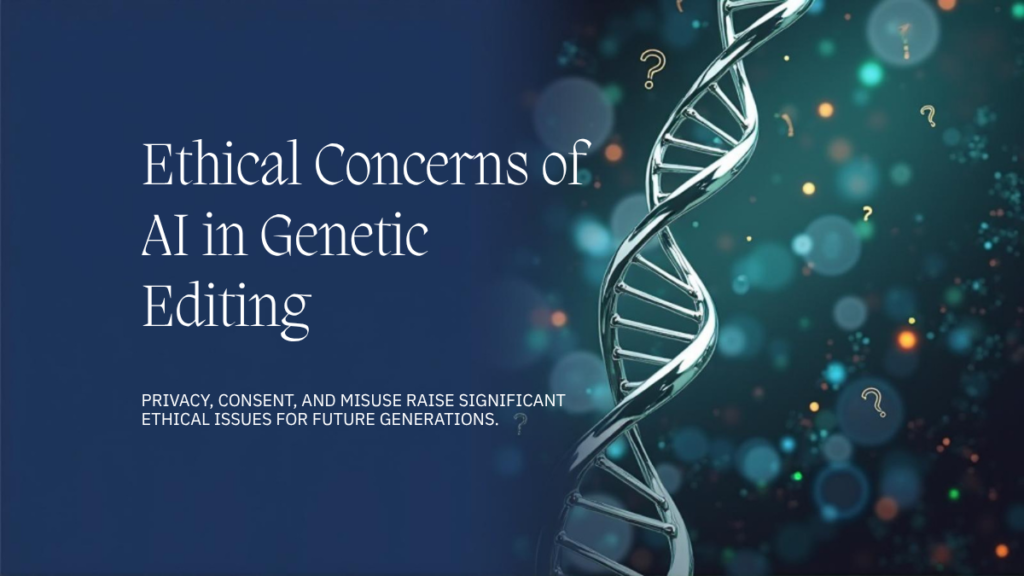 Ethical Concerns of AI in Genetic Editing

PRIVACY, CONSENT, AND MISUSE RAISE SIGNIFICANT ETHICAL ISSUES FOR FUTURE GENERATIONS.